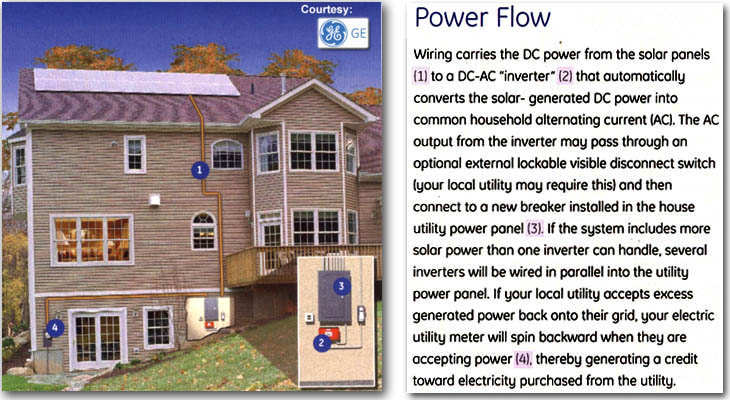 Courtesy:
GE

1
3
2
4

Power Flow

Wiring carries the DC power from the solar panels (1) to a DC-AC "inverter" (2) that automatically converts the solar- generated DC power into common household alternating current (AC). The AC output from the inverter may pass through an optional external lockable visible disconnect switch (your local utility may require this) and then connect to a new breaker installed in the house utility power panel (3). If the system includes more solar power than one inverter can handle, several inverters will be wired in parallel into the utility power panel. If your local utility accepts excess generated power back onto their grid, your electric utility meter will spin backward when they are accepting power (4), thereby generating a credit toward electricity purchased from the utility.